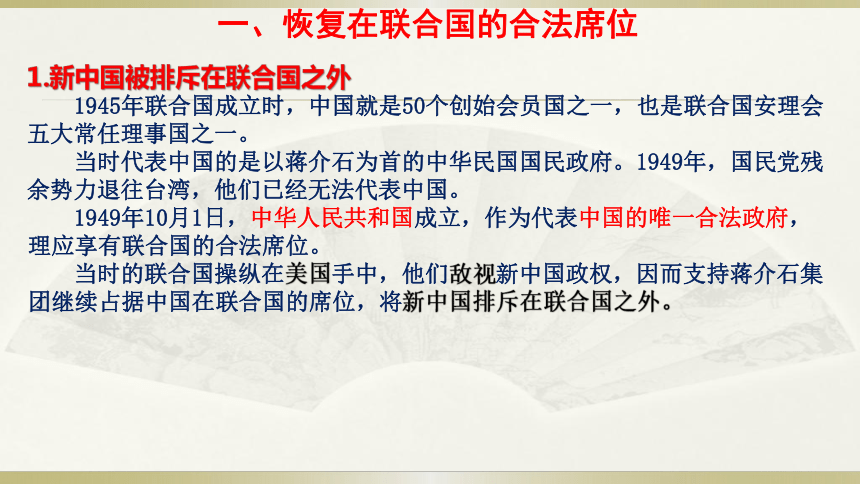 一、恢复在联合国的合法席位

1.新中国被排斥在联合国之外

1945年联合国成立时，中国就是50个创始会员国之一，也是联合国安理会五大常任理事国之一。

当时代表中国的是以蒋介石为首的中华民国国民政府。1949年，国民党残余势力退往台湾，他们已经无法代表中国。

1949年10月1日，中华人民共和国成立，作为代表中国的唯一合法政府，理应享有联合国的合法席位。

当时的联合国操纵在美国手中，他们敌视新中国政权，因而支持蒋介石集团继续占据中国在联合国的席位，将新中国排斥在联合国之外。